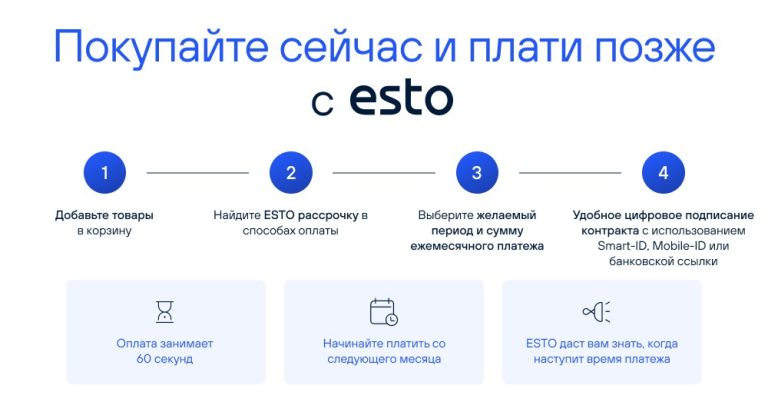 Покупайте сейчас и плати позже

с esto

1

Добавьте товары в корзину

2

Найдите ESTO рассрочку в способах оплаты

3

Выберите желаемый период и сумму ежемесячного платежа

4

Удобное цифровое подписание контракта с использованием Smart-ID, Mobile-ID или банковской ссылки

Оплата занимает 60 секунд

Начинайте платить со следующего месяца

ESTO даст вам знать, когда наступит время платежа